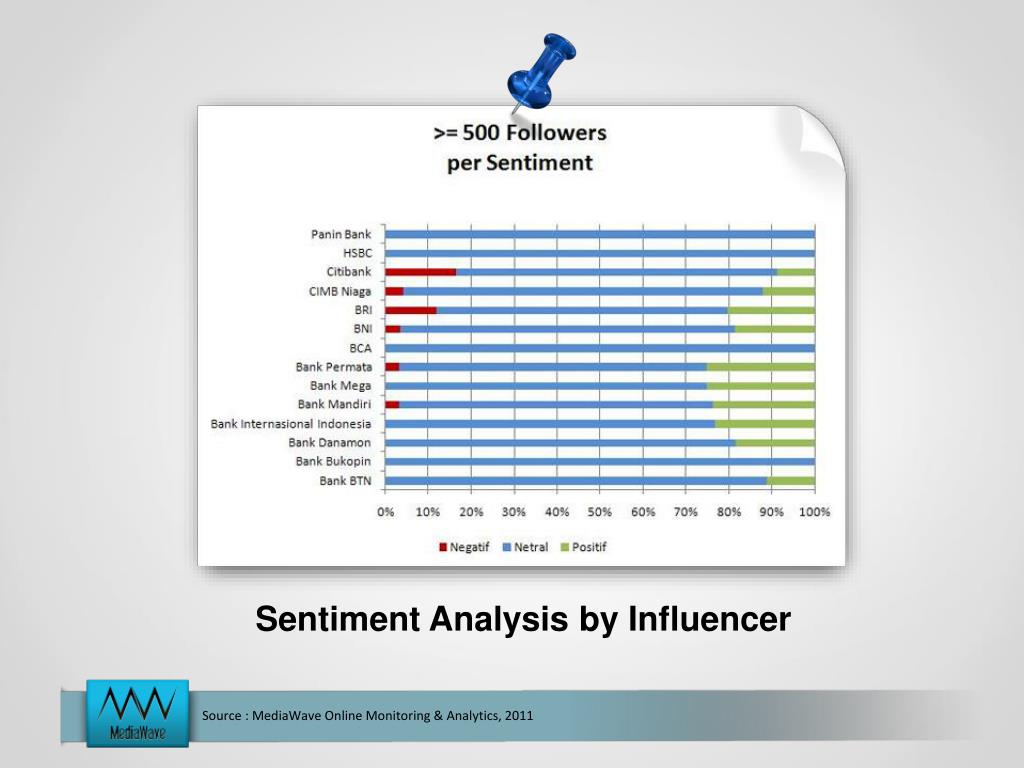 >= 500 Followers
per Sentiment

Panin Bank
HSBC
Citibank
CIMB Niaga
BRI
BNI
BCA
Bank Permata
Bank Mega
Bank Mandiri
Bank Internasional Indonesia
Bank Danamon
Bank Bukopin
Bank BTN

0% 10% 20% 30% 40% 50% 60% 70% 80% 90% 100%

Negatif Netral Positif

Sentiment Analysis by Influencer

MediaWave

Source : MediaWave Online Monitoring & Analytics, 2011